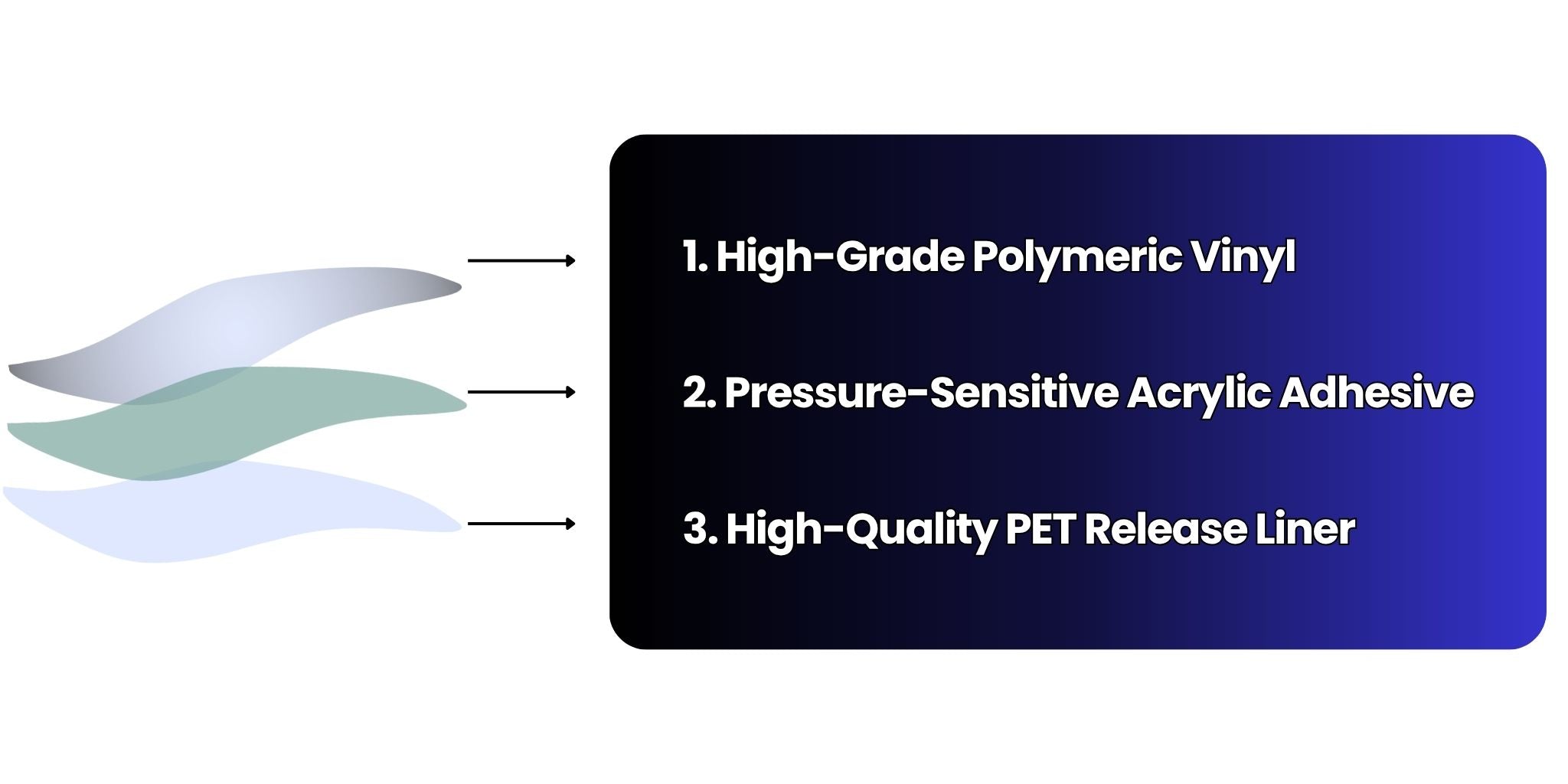 1. High-Grade Polymeric Vinyl

2. Pressure-Sensitive Acrylic Adhesive

3. High-Quality PET Release Liner